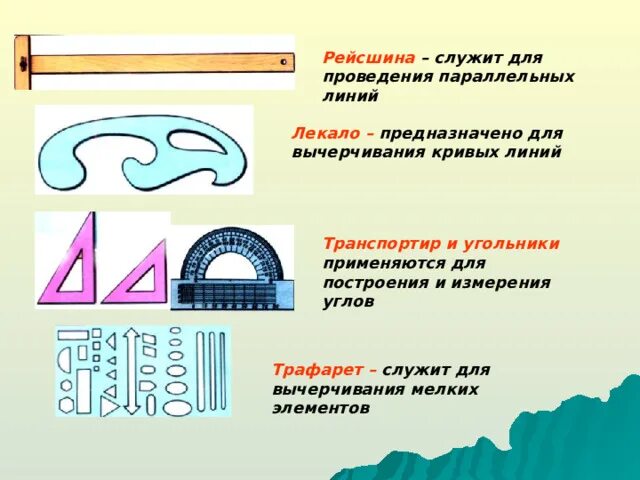 Рейсшина – служит для проведения параллельных линий

Лекало – предназначено для вычерчивания кривых линий

Транспортир и угольники применяются для построения и измерения углов

Трафарет – служит для вычерчивания мелких элементов